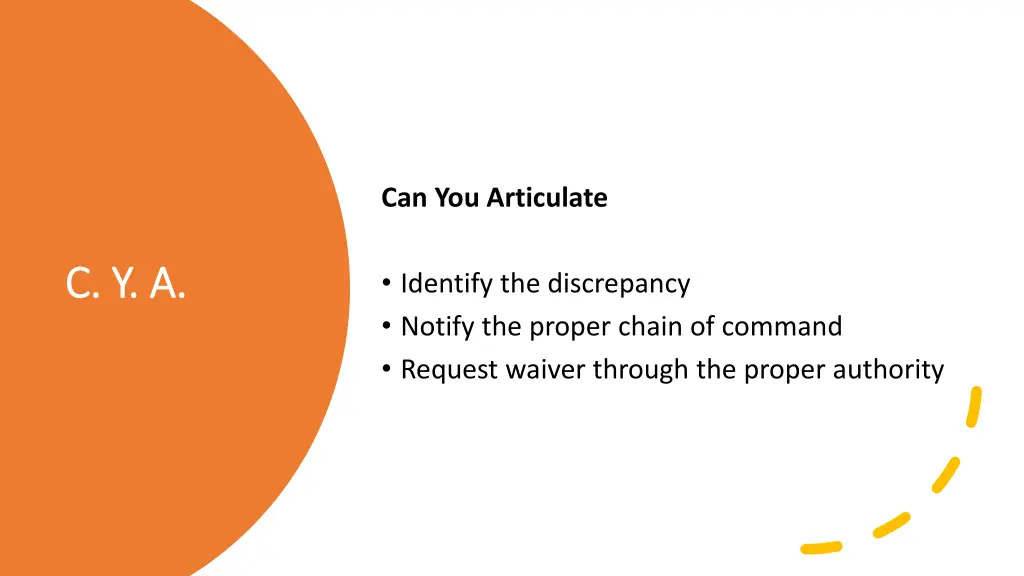 C. Y. A.

Can You Articulate

• Identify the discrepancy
• Notify the proper chain of command
• Request waiver through the proper authority